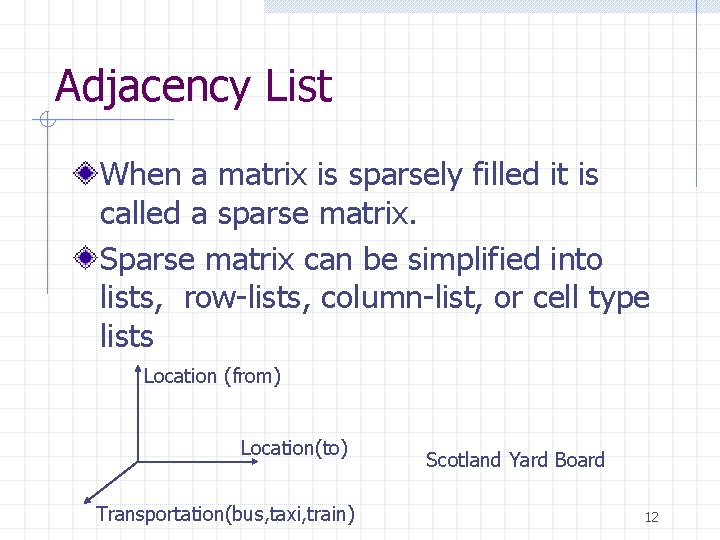 Adjacency List

When a matrix is sparsely filled it is called a sparse matrix.

Sparse matrix can be simplified into lists, row-lists, column-list, or cell type lists

Location (from)

Location(to)

Transportation(bus,taxi,train)

Scotland Yard Board

12